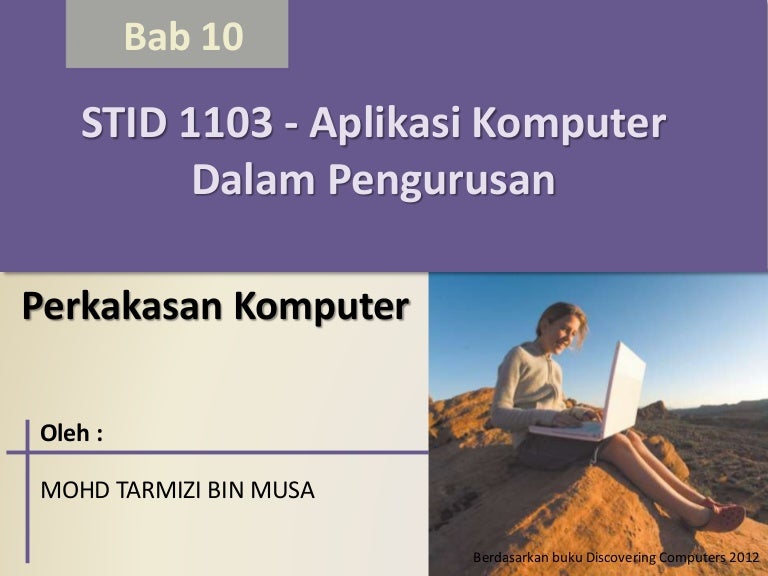 Bab 10

STID 1103 - Aplikasi Komputer Dalam Pengurusan

Perkakasan Komputer

Oleh :

MOHD TARMIZI BIN MUSA

Berdasarkan buku Discovering Computers 2012